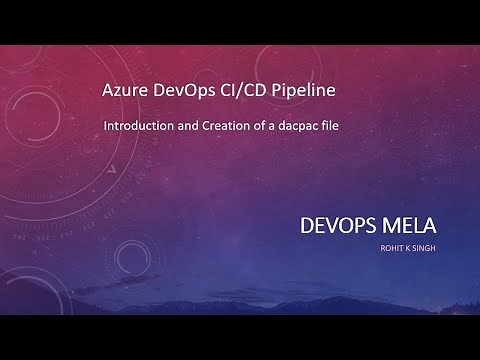 Azure DevOps CI/CD Pipeline

Introduction and Creation of a dacpac file

DEVOPS MELA

ROHIT K SINGH